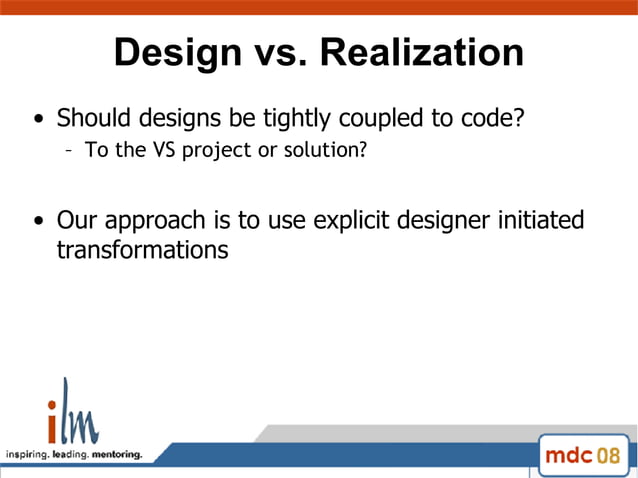 Design vs. Realization

• Should designs be tightly coupled to code?
– To the VS project or solution?

• Our approach is to use explicit designer initiated transformations

ilm
inspiring. leading. mentoring.

mdc 08